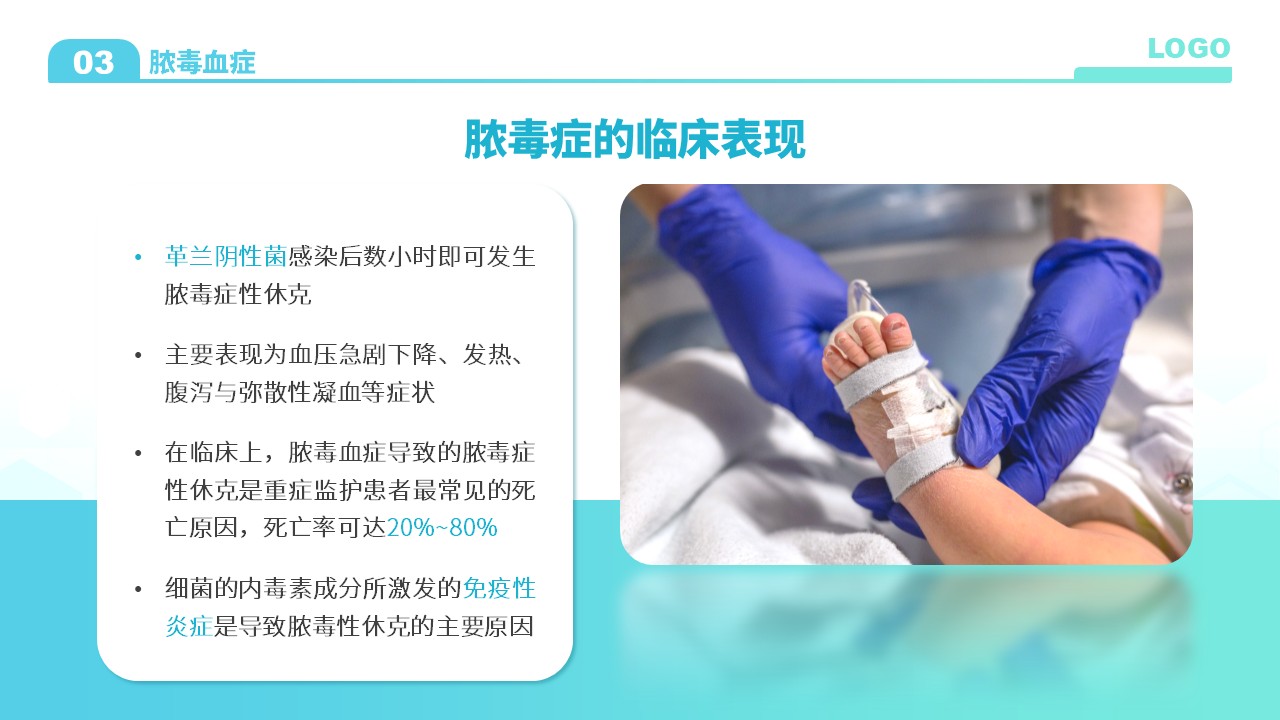 03 脓毒血症

LOGO

脓毒症的临床表现

• 革兰阴性菌感染后数小时即可发生脓毒症性休克

• 主要表现为血压急剧下降、发热、腹泻与弥散性凝血等症状

• 在临床上，脓毒血症导致的脓毒症性休克是重症监护患者最常见的死亡原因，死亡率可达20%~80%

• 细菌的内毒素成分所激发的免疫性炎症是导致脓毒性休克的主要原因